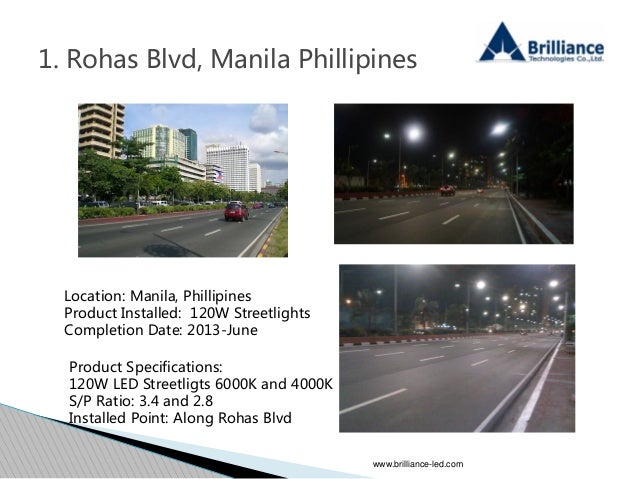 1. Rohas Blvd, Manila Phillipines

Brilliance
Technologies Co.,Ltd.

Location: Manila, Phillipines
Product Installed: 120W Streetlights
Completion Date: 2013-June

Product Specifications:
120W LED Streetligts 6000K and 4000K
S/P Ratio: 3.4 and 2.8
Installed Point: Along Rohas Blvd

www.brilliance-led.com